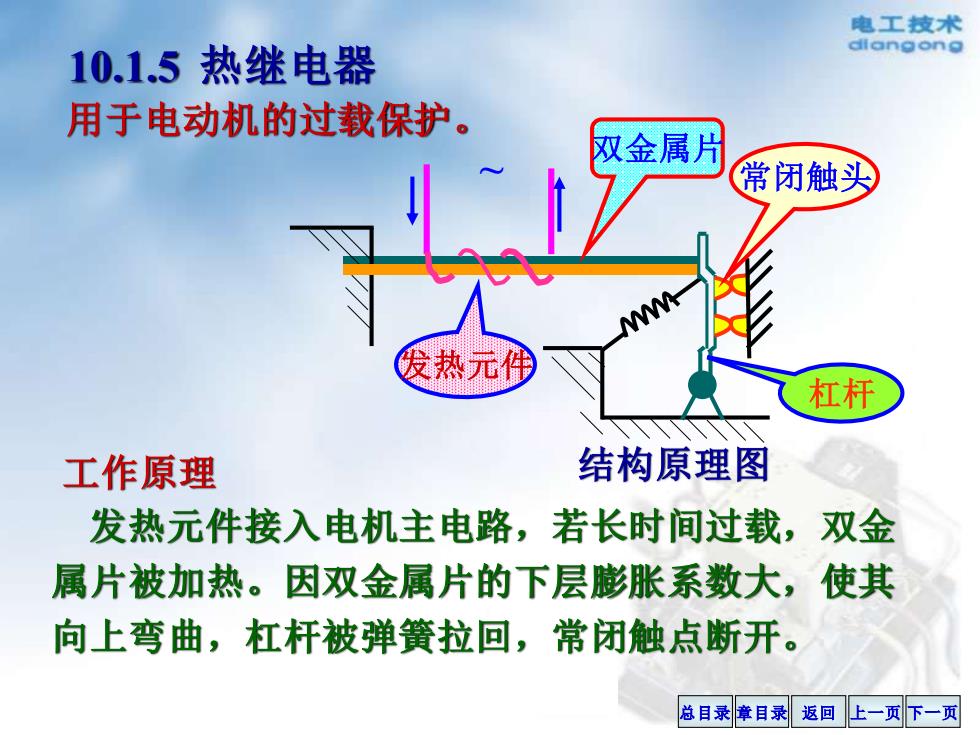 电工技术
diangong

10.1.5 热继电器

用于电动机的过载保护。

~

双金属片

常闭触头

发热元件

杠杆

结构原理图

工作原理

发热元件接入电机主电路，若长时间过载，双金属片被加热。因双金属片的下层膨胀系数大，使其向上弯曲，杠杆被弹簧拉回，常闭触点断开。

总目录 章目录 返回 上一页 下一页